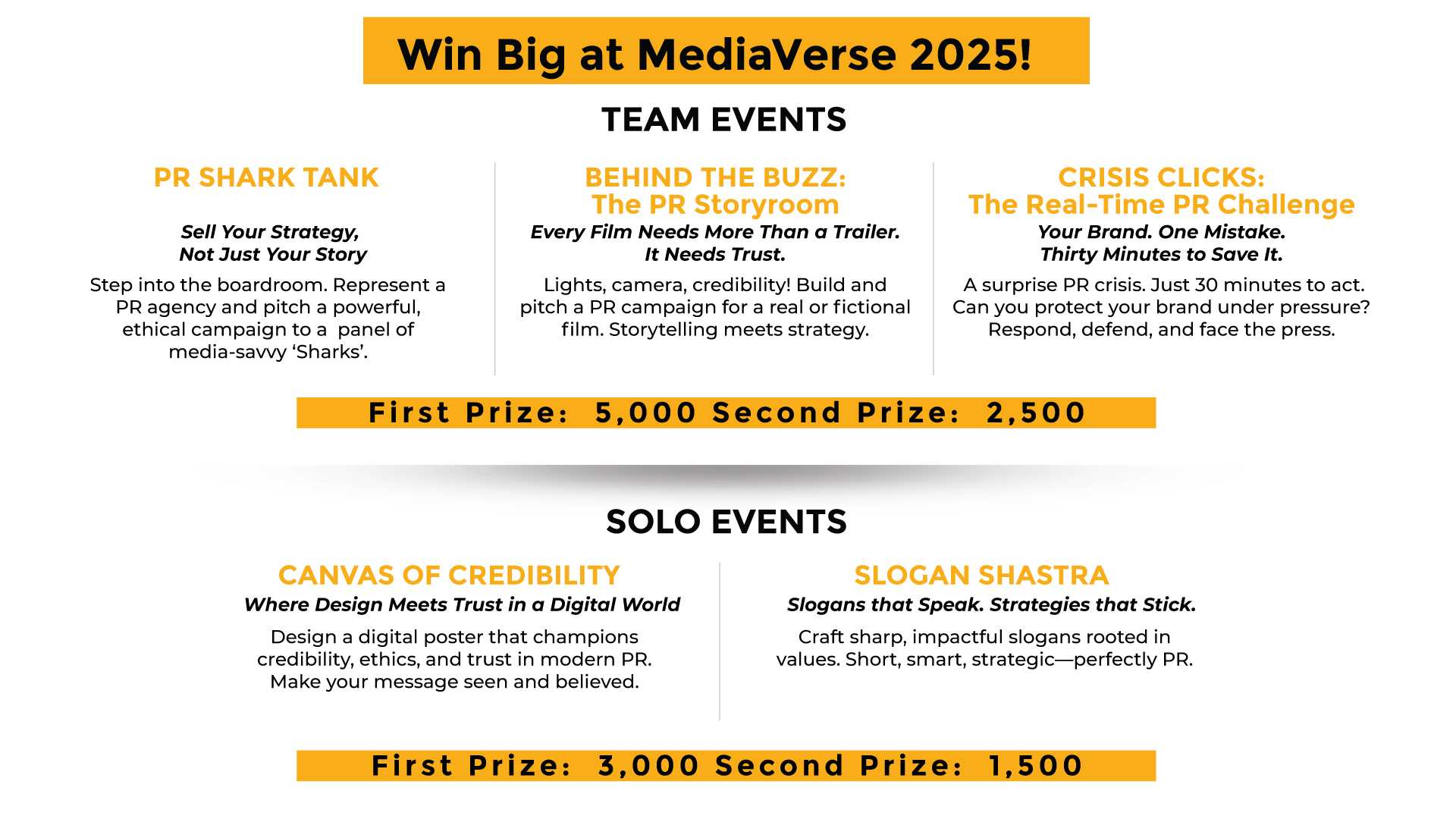 Win Big at MediaVerse 2025!

TEAM EVENTS

PR SHARK TANK

Sell Your Strategy,
Not Just Your Story

Step into the boardroom. Represent a PR agency and pitch a powerful, ethical campaign to a panel of media-savvy 'Sharks'.

BEHIND THE BUZZ:
The PR Storyroom

Every Film Needs More Than a Trailer.
It Needs Trust.

Lights, camera, credibility! Build and pitch a PR campaign for a real or fictional film. Storytelling meets strategy.

CRISIS CLICKS:
The Real-Time PR Challenge

Your Brand. One Mistake.
Thirty Minutes to Save It.

A surprise PR crisis. Just 30 minutes to act. Can you protect your brand under pressure? Respond, defend, and face the press.

First Prize: 5,000 Second Prize: 2,500

SOLO EVENTS

CANVAS OF CREDIBILITY

Where Design Meets Trust in a Digital World

Design a digital poster that champions credibility, ethics, and trust in modern PR. Make your message seen and believed.

SLOGAN SHASTRA

Slogans that Speak. Strategies that Stick.

Craft sharp, impactful slogans rooted in values. Short, smart, strategic—perfectly PR.

First Prize: 3,000 Second Prize: 1,500